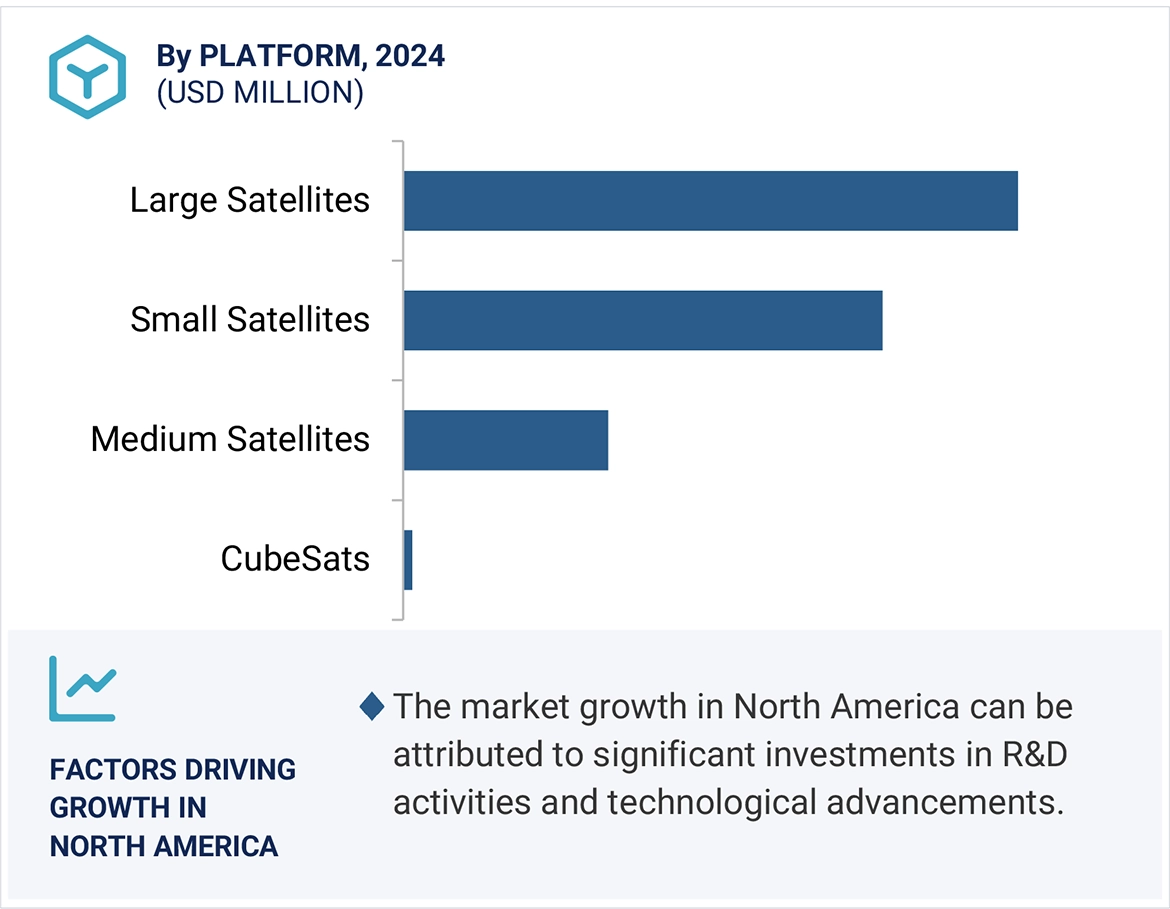 By PLATFORM, 2024
(USD MILLION)

Large Satellites
Small Satellites
Medium Satellites
CubeSats

FACTORS DRIVING GROWTH IN NORTH AMERICA

The market growth in North America can be attributed to significant investments in R&D activities and technological advancements.